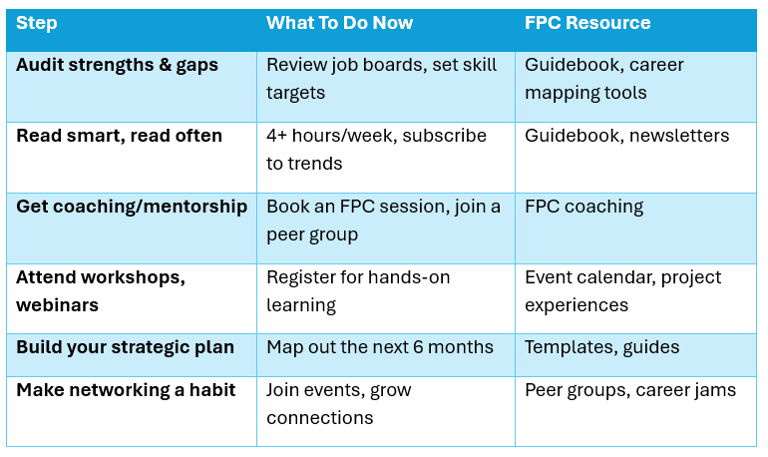 | Step | What To Do Now | FPC Resource |
|---|---|---|
| Audit strengths & gaps | Review job boards, set skill targets | Guidebook, career mapping tools |
| Read smart, read often | 4+ hours/week, subscribe to trends | Guidebook, newsletters |
| Get coaching/mentorship | Book an FPC session, join a peer group | FPC coaching |
| Attend workshops, webinars | Register for hands-on learning | Event calendar, project experiences |
| Build your strategic plan | Map out the next 6 months | Templates, guides |
| Make networking a habit | Join events, grow connections | Peer groups, career jams |